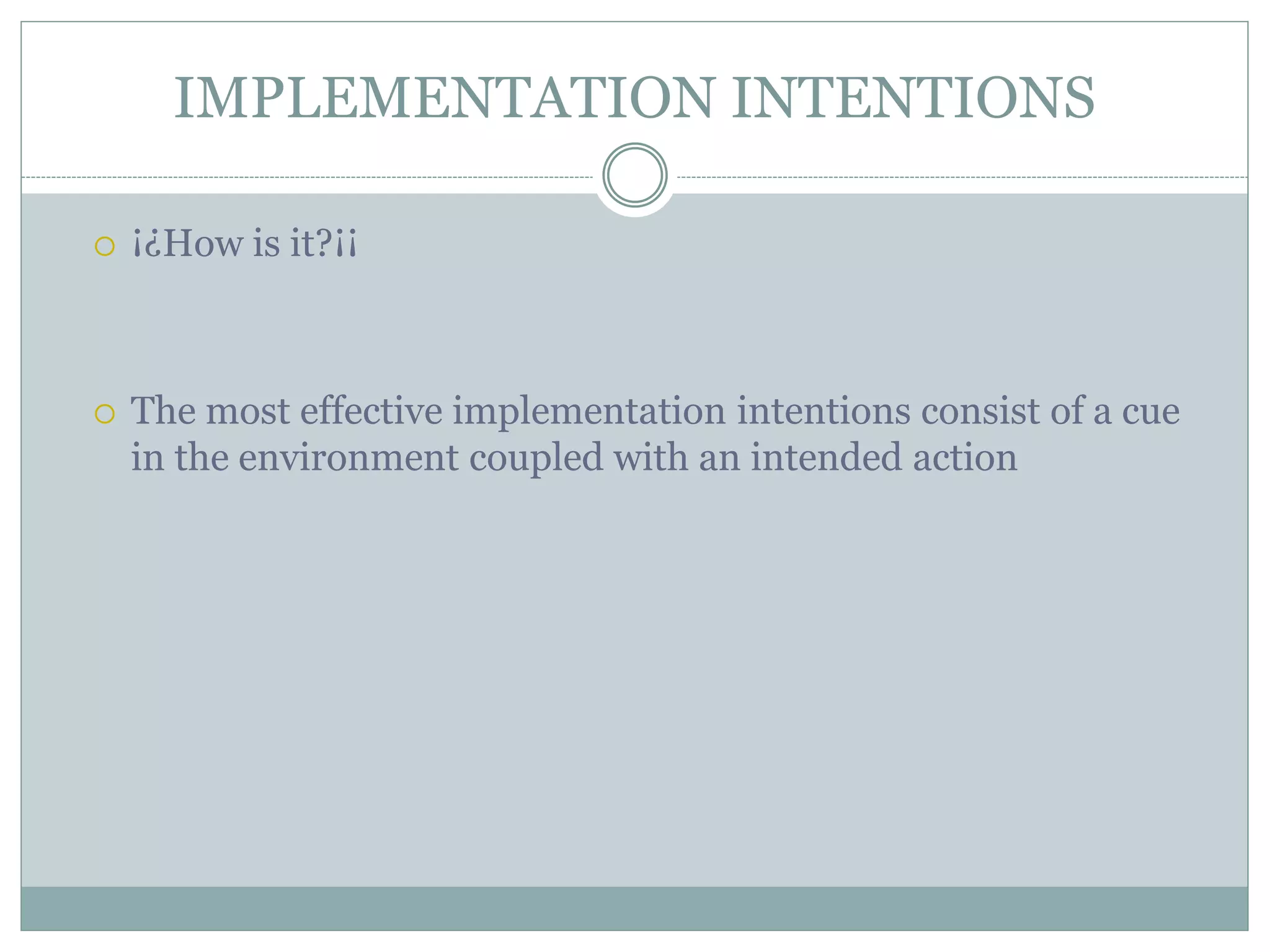 IMPLEMENTATION INTENTIONS

¡¿How is it?¡¡

The most effective implementation intentions consist of a cue in the environment coupled with an intended action